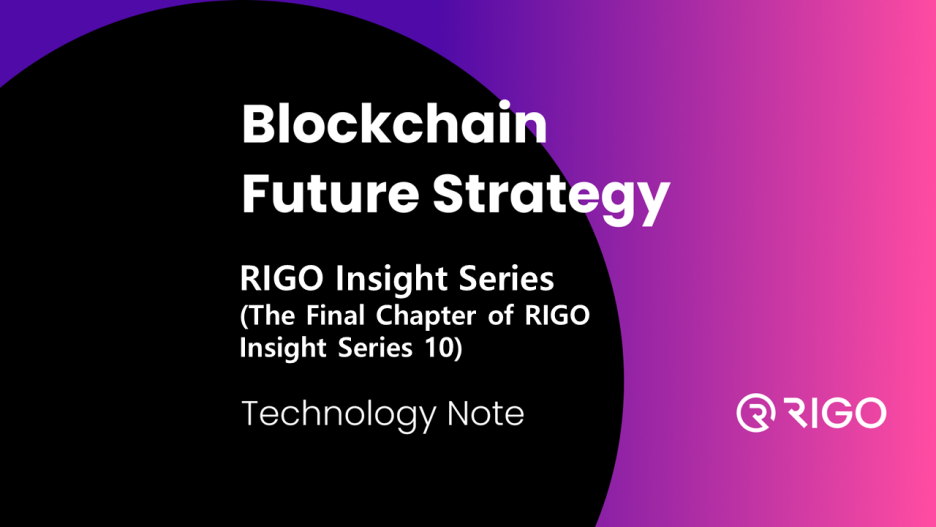 Blockchain Future Strategy

RIGO Insight Series
(The Final Chapter of RIGO Insight Series 10)

Technology Note

RIGO